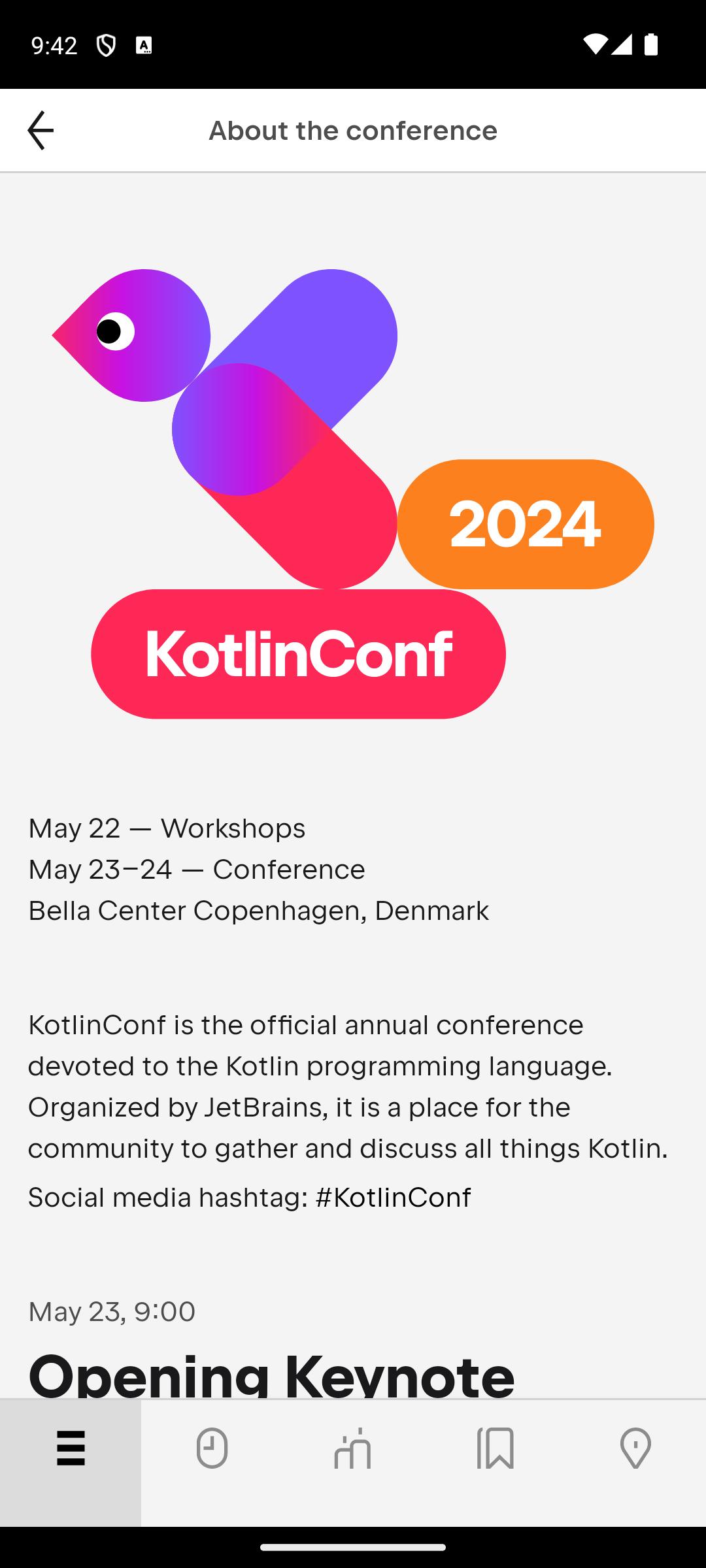 9:42

About the conference

2024

KotlinConf

May 22 — Workshops
May 23–24 — Conference
Bella Center Copenhagen, Denmark

KotlinConf is the official annual conference devoted to the Kotlin programming language. Organized by JetBrains, it is a place for the community to gather and discuss all things Kotlin.

Social media hashtag: #KotlinConf

May 23, 9:00

Opening Keynote